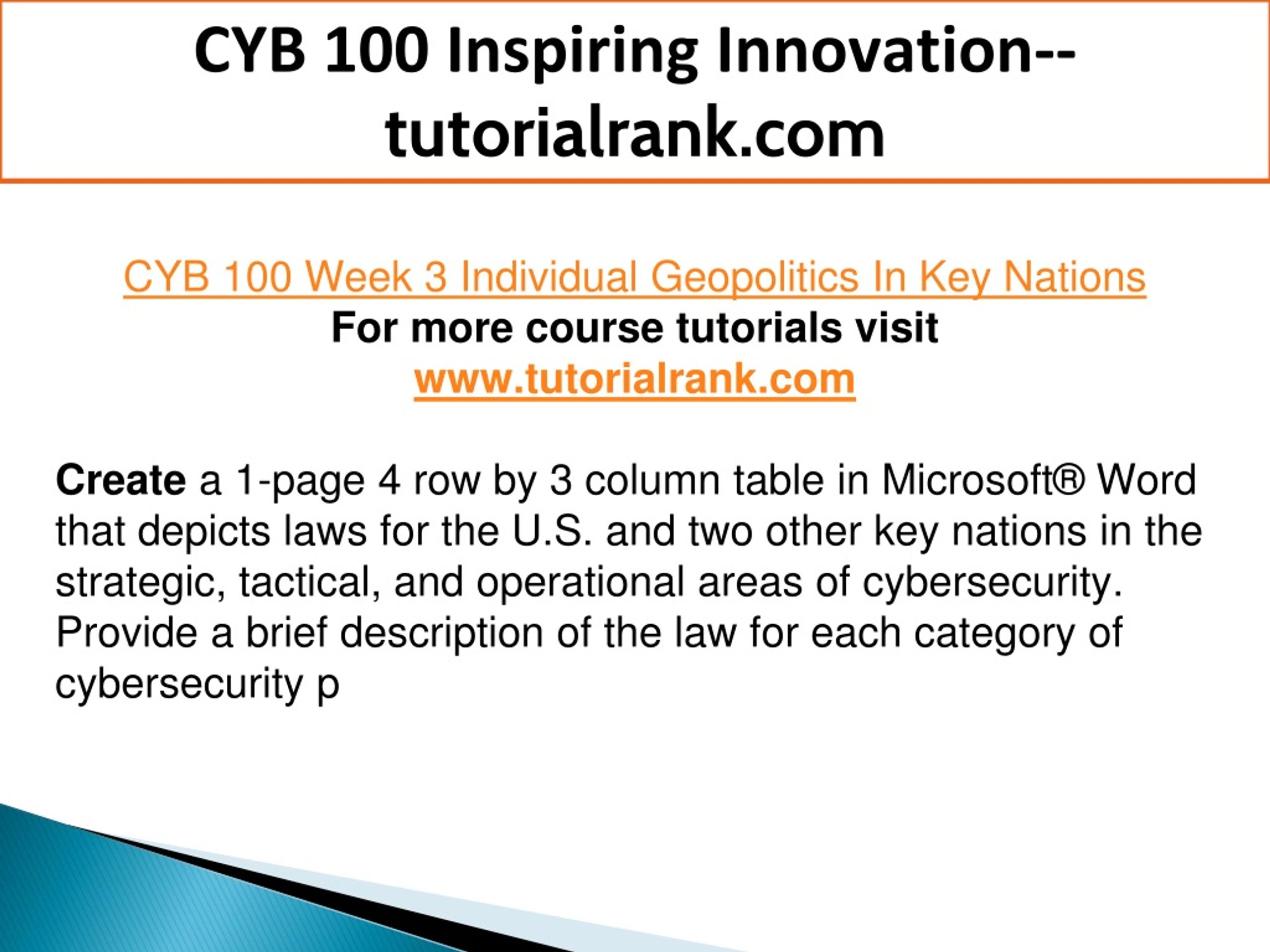 CYB 100 Inspiring Innovation--tutorialrank.com

CYB 100 Week 3 Individual Geopolitics In Key Nations
For more course tutorials visit
www.tutorialrank.com

Create a 1-page 4 row by 3 column table in Microsoft® Word that depicts laws for the U.S. and two other key nations in the strategic, tactical, and operational areas of cybersecurity. Provide a brief description of the law for each category of cybersecurity p